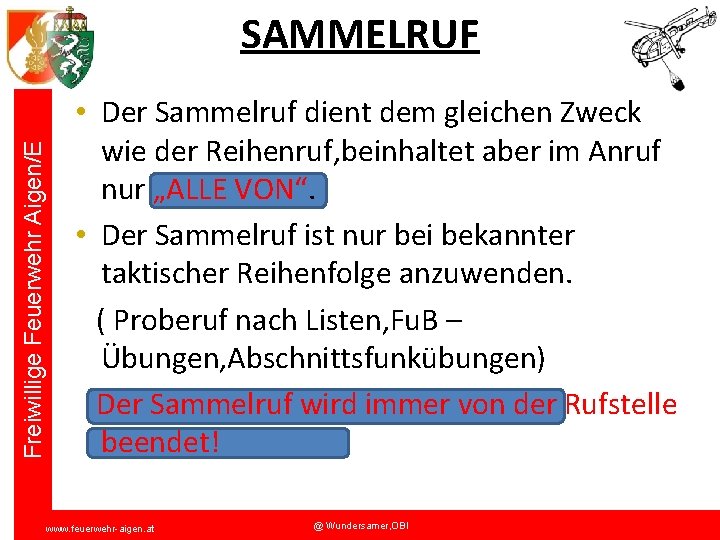 SAMMELRUF

Freiwillige Feuerwehr Aigen/E

• Der Sammelruf dient dem gleichen Zweck wie der Reihenruf,beinhaltet aber im Anruf nur „ALLE VON“.

• Der Sammelruf ist nur bei bekannter taktischer Reihenfolge anzuwenden.

( Proberuf nach Listen,FuB – Übungen,Abschnittsfunkübungen)

Der Sammelruf wird immer von der Rufstelle beendet!

www.feuerwehr-aigen.at

@ Wundersamer,OBI